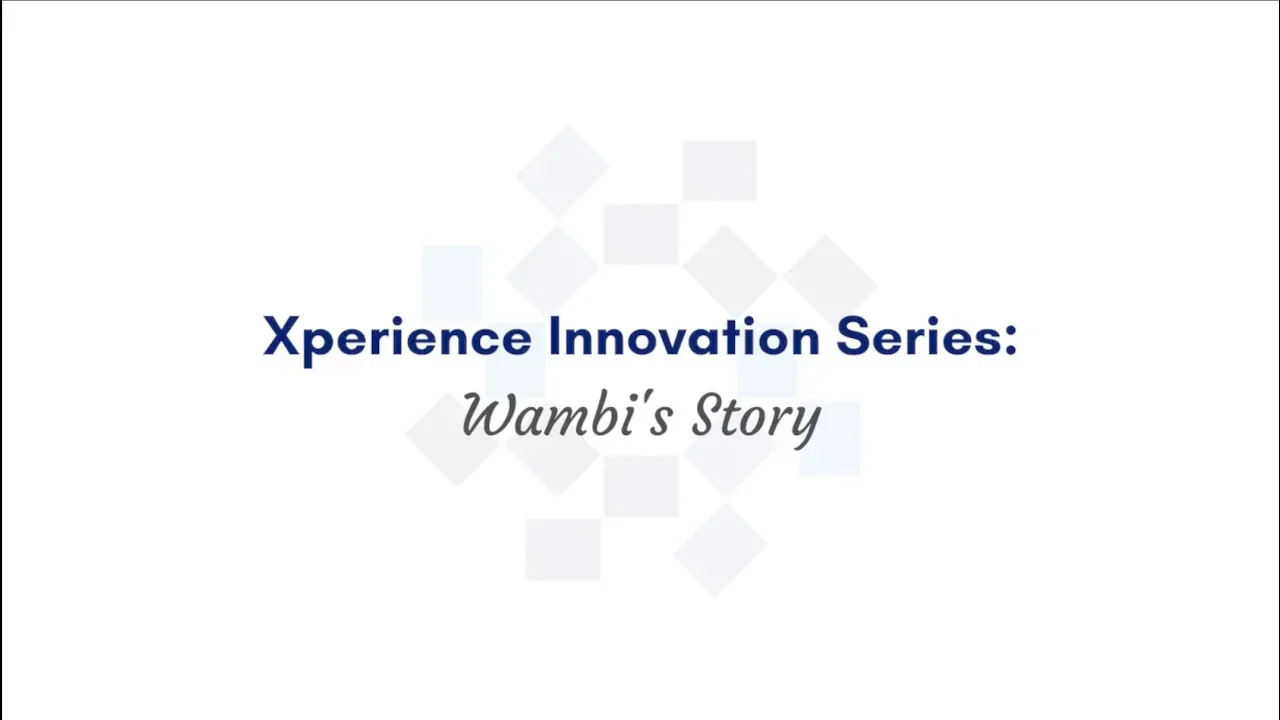 Xperience Innovation Series:
Wambi's Story